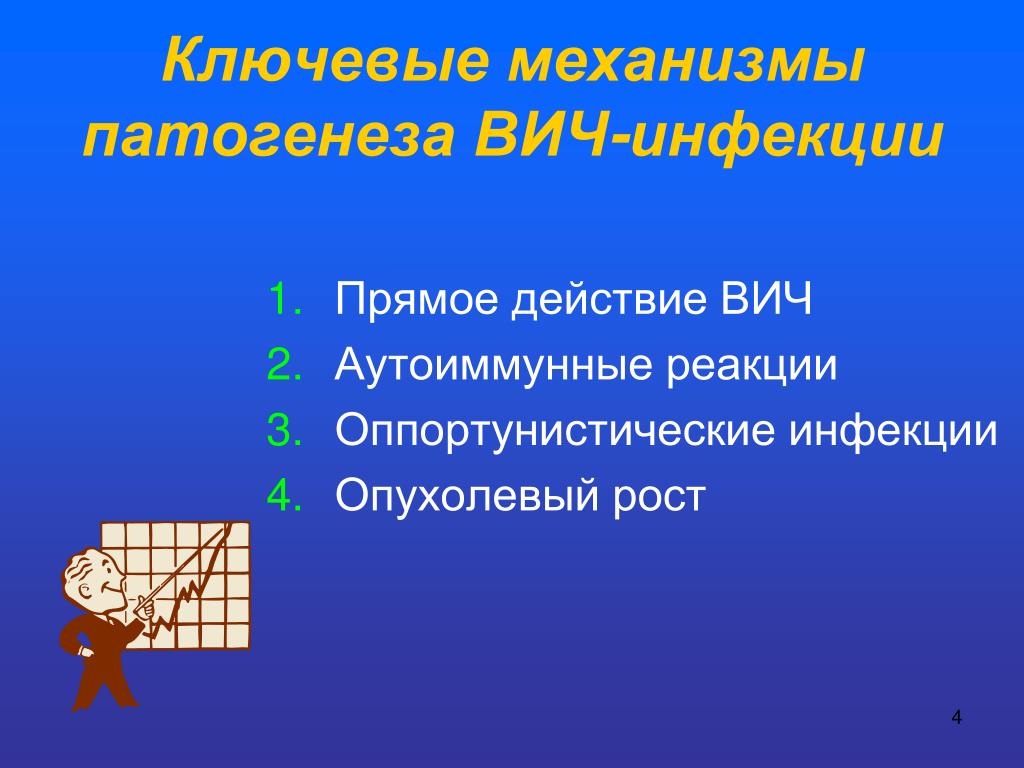 Ключевые механизмы патогенеза ВИЧ-инфекции

1. Прямое действие ВИЧ
2. Аутоиммунные реакции
3. Оппортунистические инфекции
4. Опухолевый рост

4